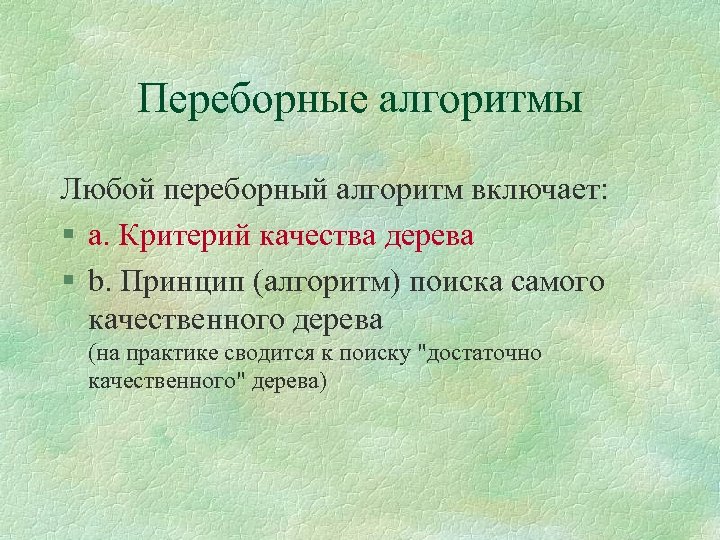 Переборные алгоритмы

Любой переборный алгоритм включает:

§ a. Критерий качества дерева

§ b. Принцип (алгоритм) поиска самого качественного дерева
(на практике сводится к поиску "достаточно качественного" дерева)